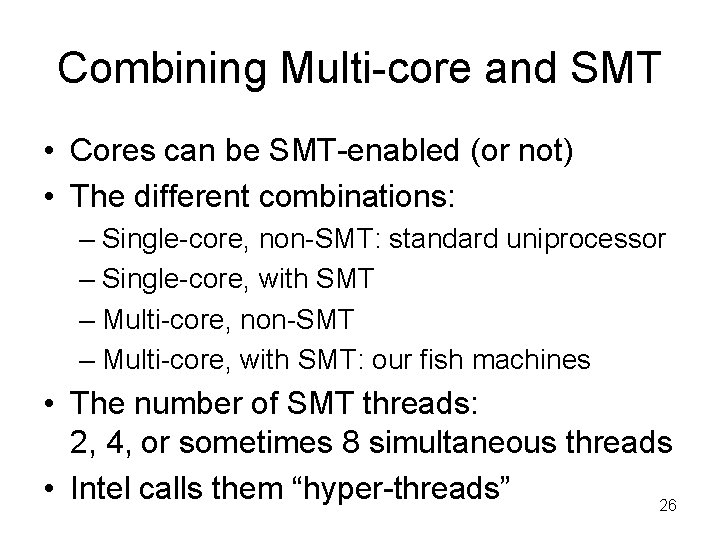 Combining Multi-core and SMT

• Cores can be SMT-enabled (or not)
• The different combinations:
– Single-core, non-SMT: standard uniprocessor
– Single-core, with SMT
– Multi-core, non-SMT
– Multi-core, with SMT: our fish machines
• The number of SMT threads: 2, 4, or sometimes 8 simultaneous threads
• Intel calls them “hyper-threads”

26